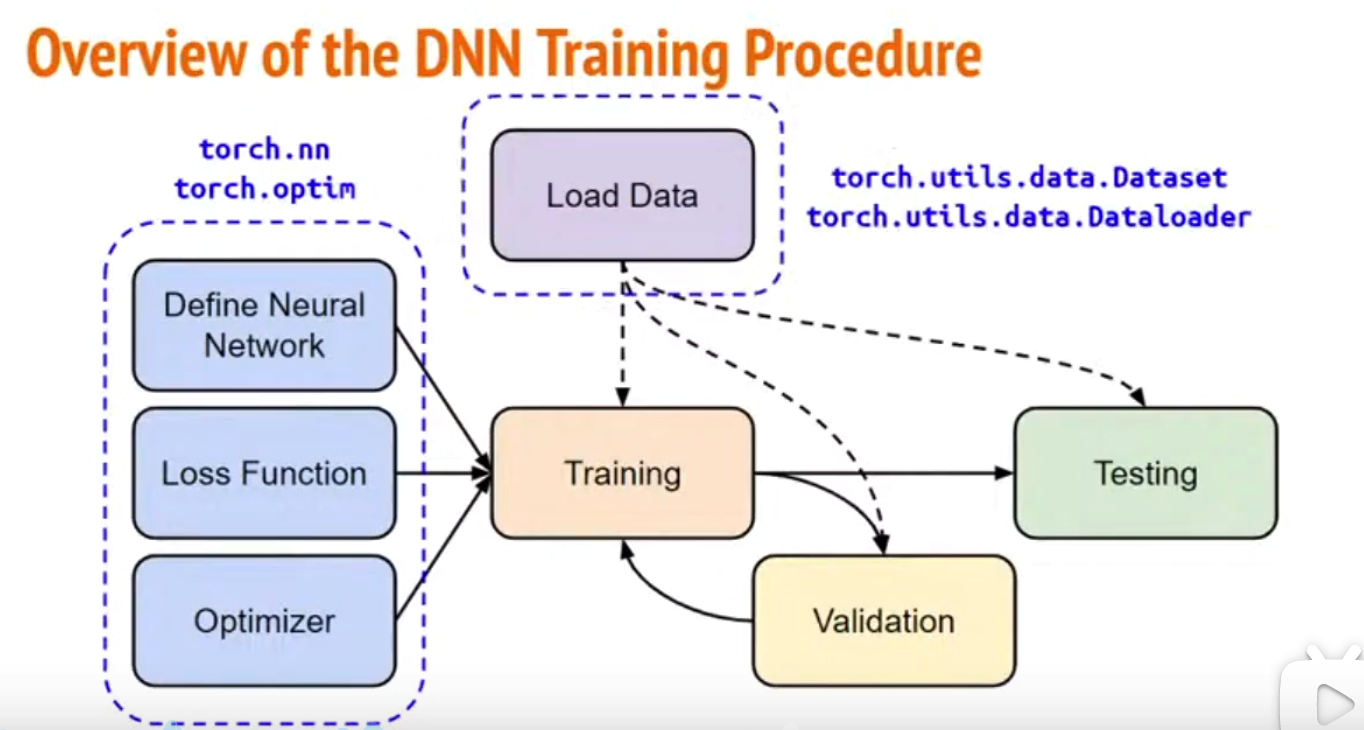 Overview of the DNN Training Procedure

torch.nn
torch.optim

Load Data

torch.utils.data.Dataset
torch.utils.data.Dataloader

Define Neural Network

Loss Function

Optimizer

Training

Testing

Validation